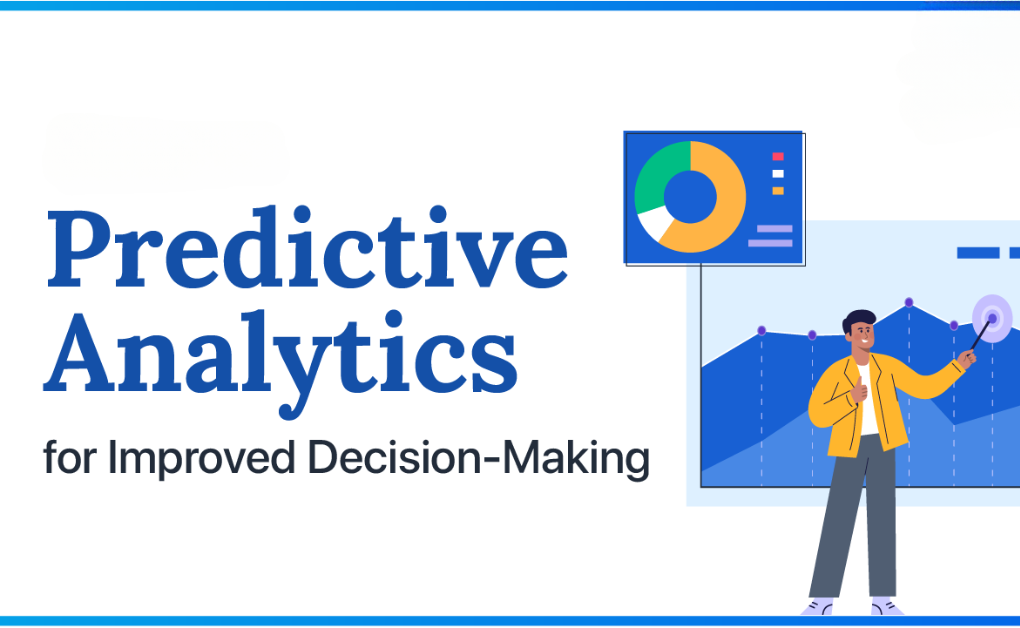 Predictive Analytics

for Improved Decision-Making